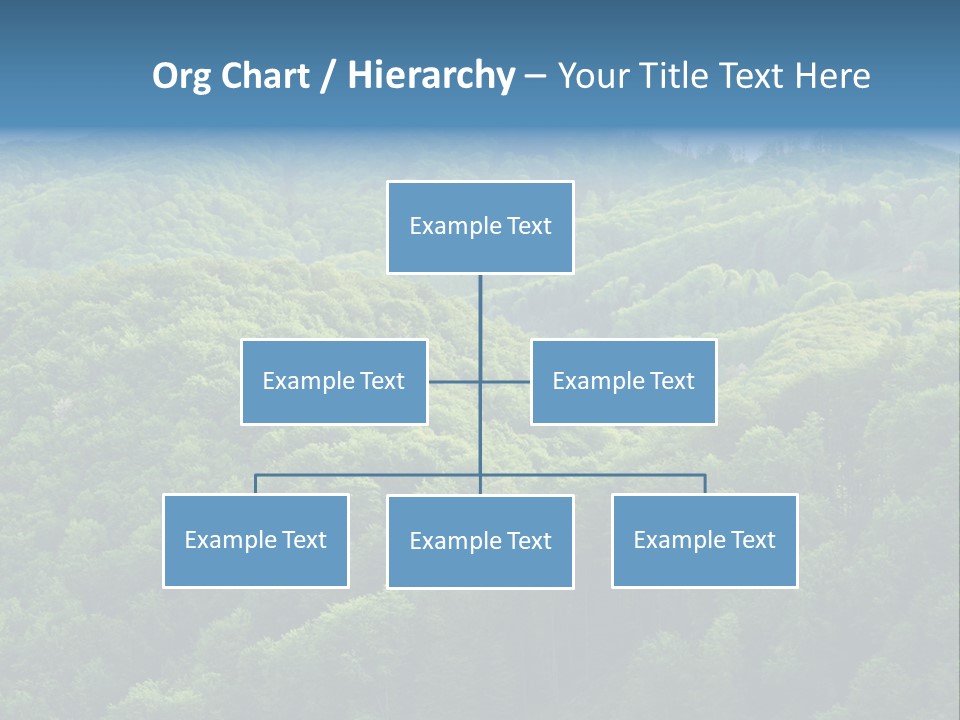 Org Chart / Hierarchy – Your Title Text Here

Example Text

Example Text

Example Text

Example Text

Example Text

Example Text